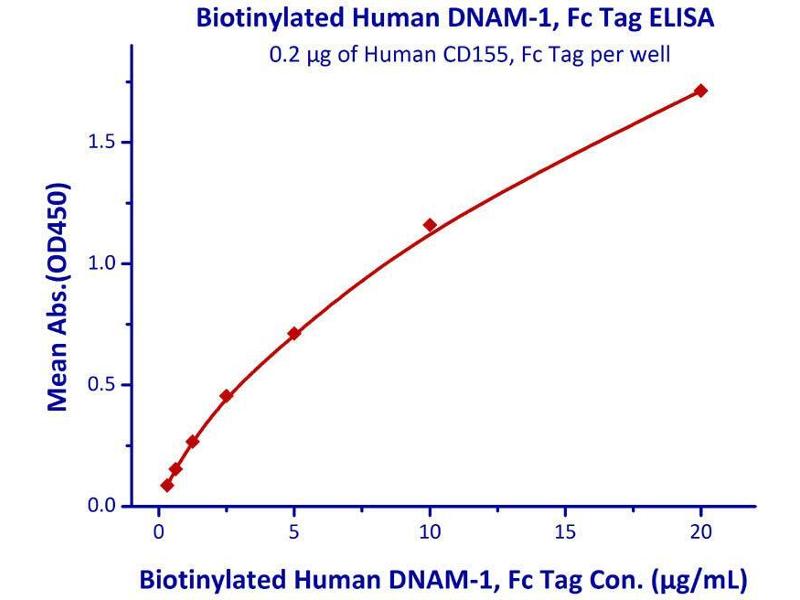 Biotinylated Human DNAM-1, Fc Tag ELISA

0.2 μg of Human CD155, Fc Tag per well

Mean Abs.(OD450)

1.5

1.0

0.5

0.0

0

5

10

15

20

Biotinylated Human DNAM-1, Fc Tag Con. (μg/mL)